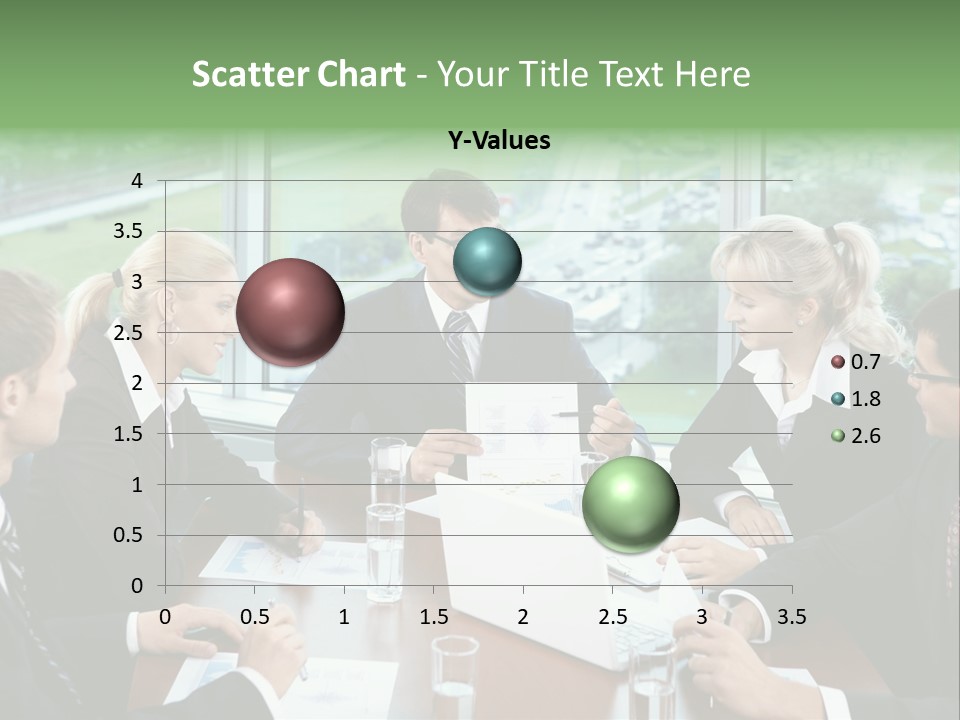 Scatter Chart - Your Title Text Here

Y-Values

4
3.5
3
2.5
2
1.5
1
0.5
0

0 0.5 1 1.5 2 2.5 3 3.5

0.7
1.8
2.6